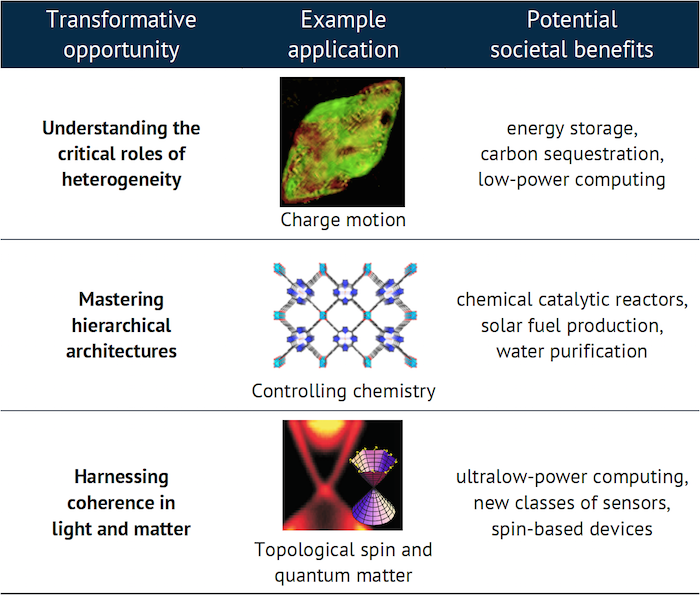 | Transformative opportunity | Example application | Potential societal benefits |
|---|---|---|
| **Understanding the critical roles of heterogeneity** | Charge motion | energy storage, carbon sequestration, low-power computing |
| **Mastering hierarchical architectures** | Controlling chemistry | chemical catalytic reactors, solar fuel production, water purification |
| **Harnessing coherence in light and matter** | Topological spin and quantum matter | ultralow-power computing, new classes of sensors, spin-based devices |